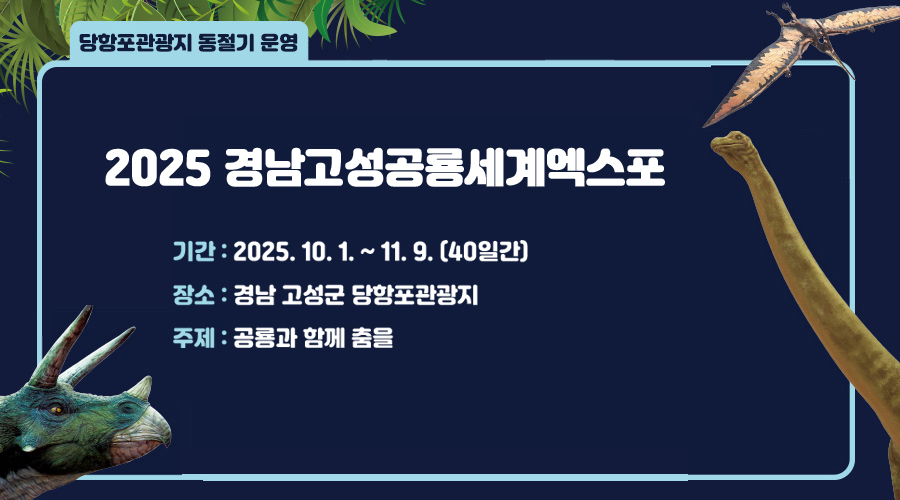 당항포관광지 동절기 운영

2025 경남고성공룡세계엑스포

기간 : 2025. 10. 1. ~ 11. 9. (40일간)

장소 : 경남 고성군 당항포관광지

주제 : 공룡과 함께 춤을